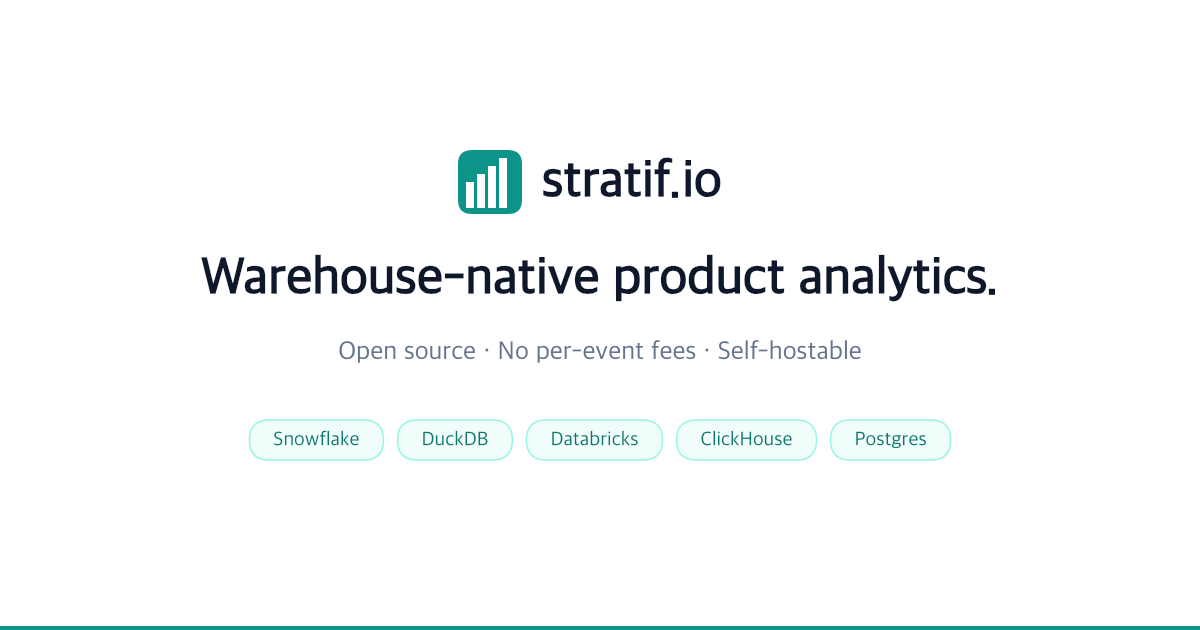 stratif.io

Warehouse-native product analytics.

Open source · No per-event fees · Self-hostable

Snowflake DuckDB Databricks ClickHouse Postgres